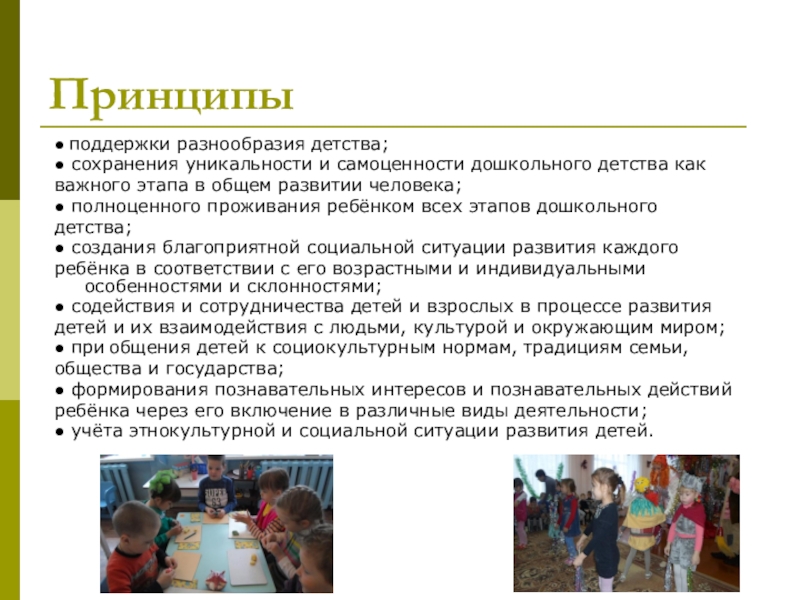 Принципы

● поддержки разнообразия детства;
● сохранения уникальности и самоценности дошкольного детства как важного этапа в общем развитии человека;
● полноценного проживания ребёнком всех этапов дошкольного детства;
● создания благоприятной социальной ситуации развития каждого ребёнка в соответствии с его возрастными и индивидуальными особенностями и склонностями;
● содействия и сотрудничества детей и взрослых в процессе развития детей и их взаимодействия с людьми, культурой и окружающим миром;
● при общения детей к социокультурным нормам, традициям семьи, общества и государства;
● формирования познавательных интересов и познавательных действий ребёнка через его включение в различные виды деятельности;
● учёта этнокультурной и социальной ситуации развития детей.